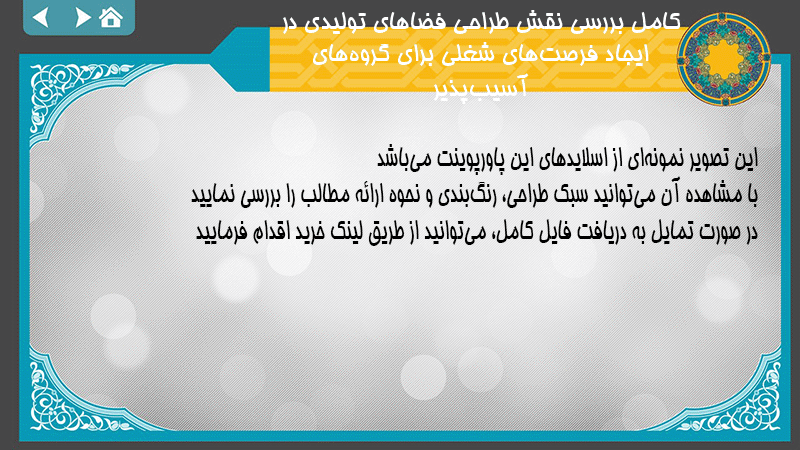 کامل بررسی نقش طراحی فضاهای تولیدی در ایجاد فرصت‌های شغلی برای گروه‌های آسیب‌پذیر

این تصویر نمونه‌ای از اسلایدهای این پاورپوینت می‌باشد
با مشاهده آن می‌توانید سبک طراحی، رنگ‌بندی و نحوه ارائه مطالب را بررسی نمایید
در صورت تمایل به دریافت فایل کامل، می‌توانید از طریق لینک خرید اقدام فرمایید